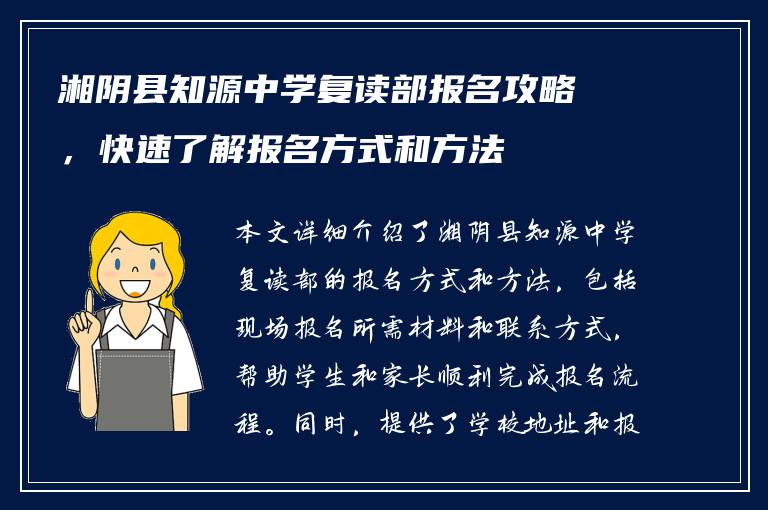 湘阴县知源中学复读部报名攻略，快速了解报名方式和方法

本文详细介绍了湘阴县知源中学复读部的报名方式和方法，包括现场报名所需材料和联系方式，帮助学生和家长顺利完成报名流程。同时，提供了学校地址和报